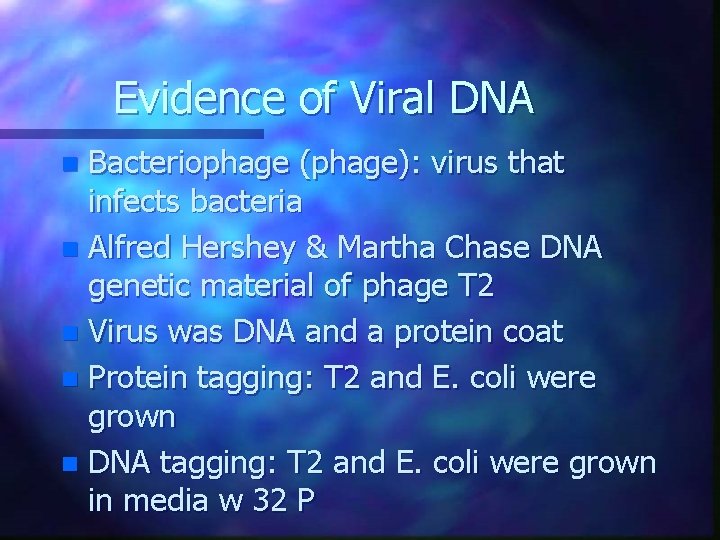 Evidence of Viral DNA

Bacteriophage (phage): virus that infects bacteria

Alfred Hershey & Martha Chase DNA genetic material of phage T2

Virus was DNA and a protein coat

Protein tagging: T2 and E. coli were grown

DNA tagging: T2 and E. coli were grown in media w 32 P